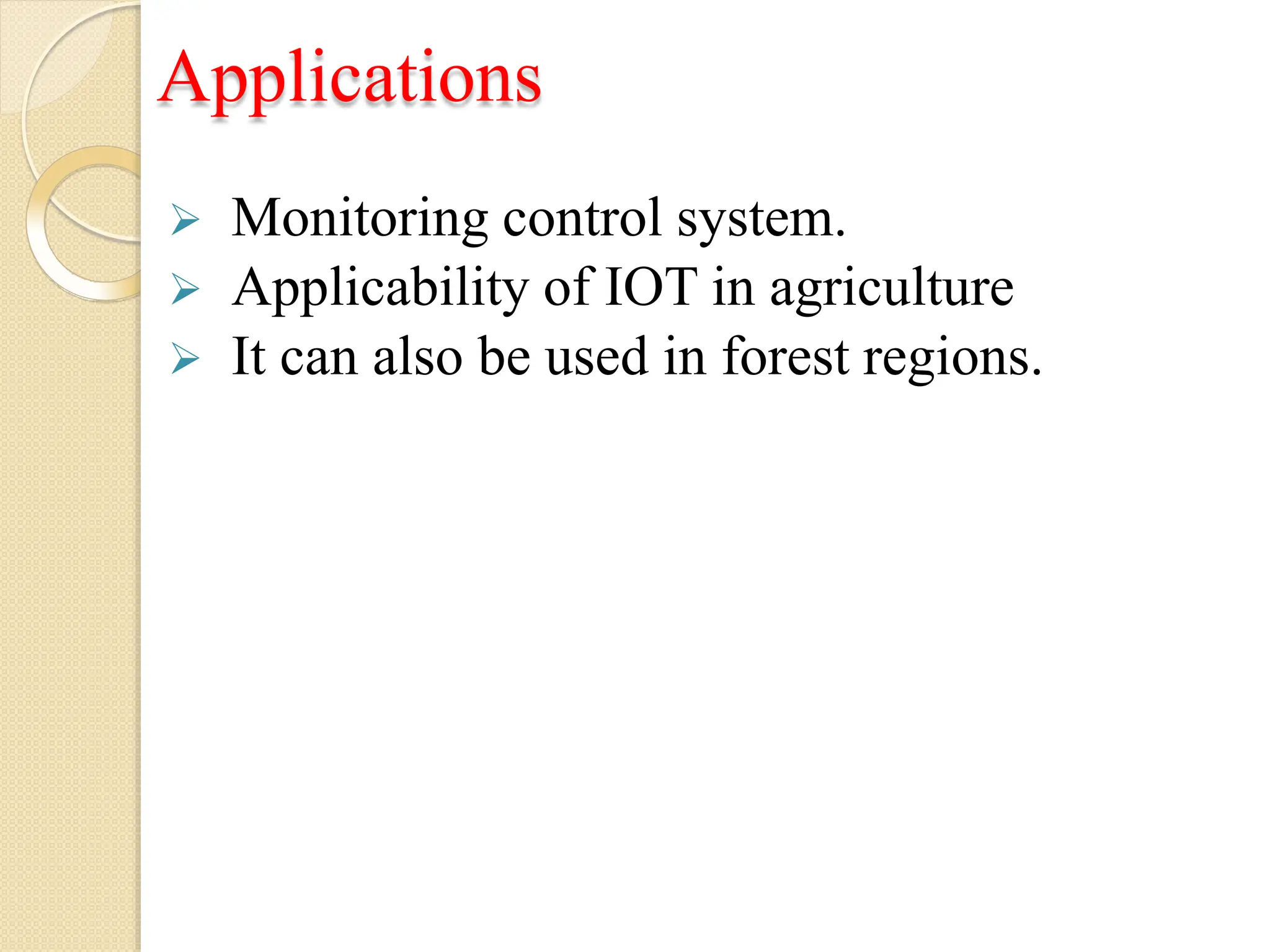 Applications

➢ Monitoring control system.
➢ Applicability of IOT in agriculture
➢ It can also be used in forest regions.